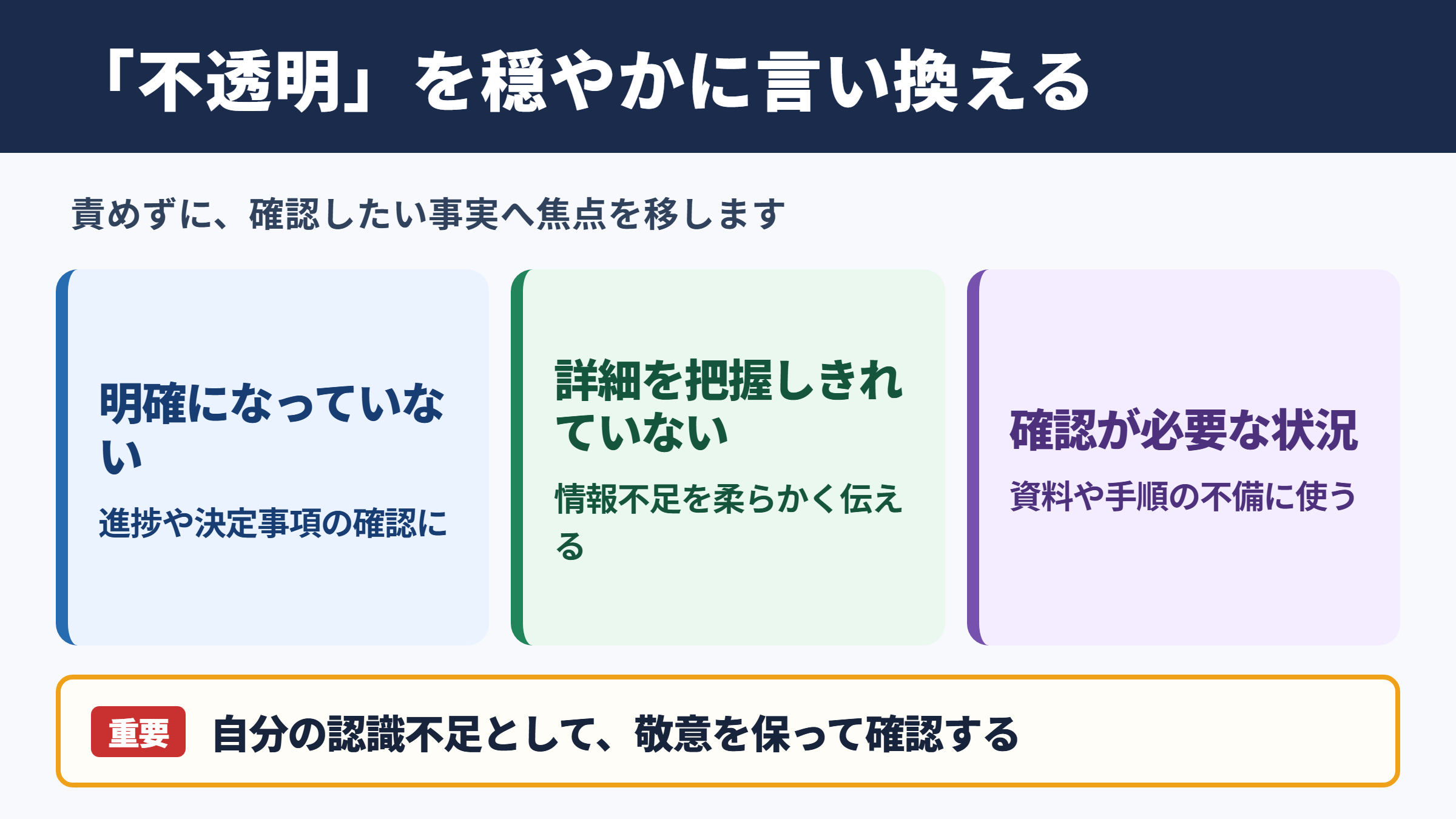 「不透明」を穏やかに言い換える

責めずに、確認したい事実へ焦点を移します

明確になっていない

進捗や決定事項の確認に

詳細を把握しきれていない

情報不足を柔らかく伝える

確認が必要な状況

資料や手順の不備に使う

重要 自分の認識不足として、敬意を保って確認する